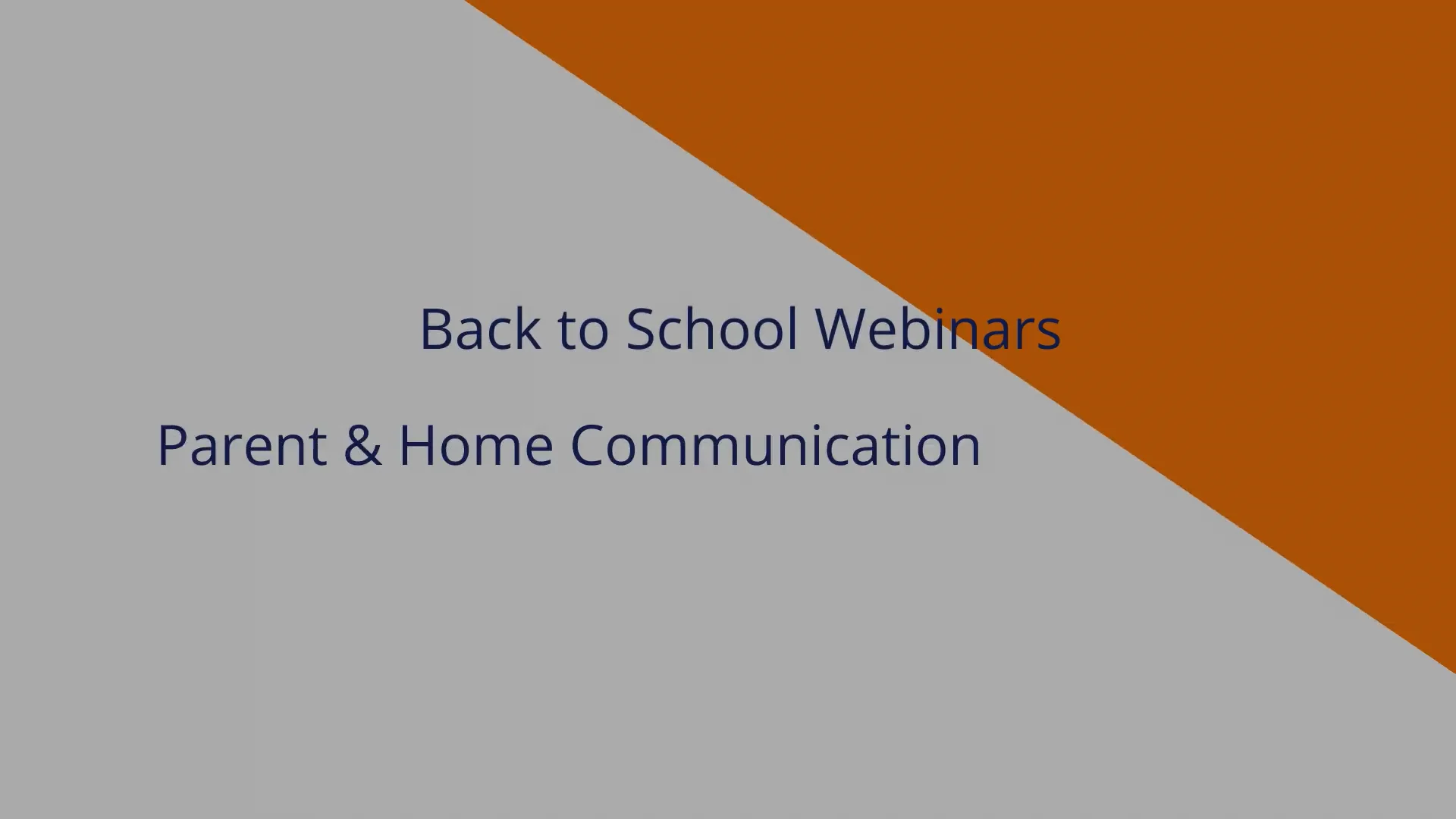 Back to School Webinars

Parent & Home Communication